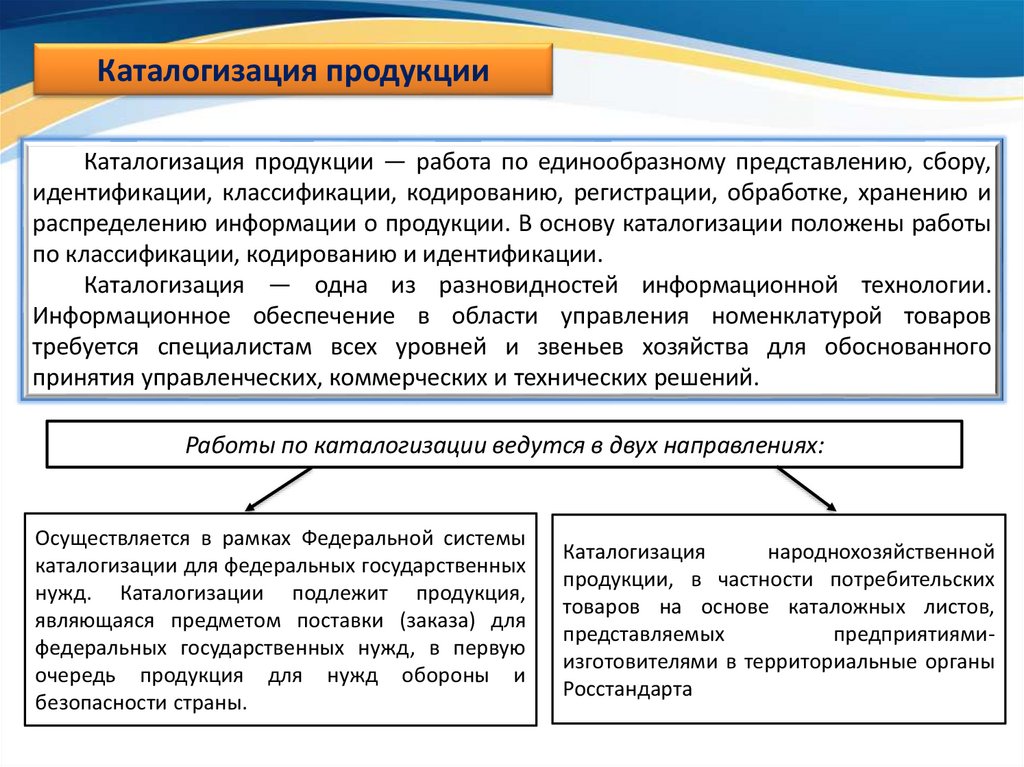 Каталогизация продукции

Каталогизация продукции — работа по единообразному представлению, сбору, идентификации, классификации, кодированию, регистрации, обработке, хранению и распределению информации о продукции. В основу каталогизации положены работы по классификации, кодированию и идентификации.

Каталогизация — одна из разновидностей информационной технологии. Информационное обеспечение в области управления номенклатурой товаров требуется специалистам всех уровней и звеньев хозяйства для обоснованного принятия управленческих, коммерческих и технических решений.

Работы по каталогизации ведутся в двух направлениях:

Осуществляется в рамках Федеральной системы каталогизации для федеральных государственных нужд. Каталогизации подлежит продукция, являющаяся предметом поставки (заказа) для федеральных государственных нужд, в первую очередь продукция для нужд обороны и безопасности страны.

Каталогизация народнохозяйственной продукции, в частности потребительских товаров на основе каталожных листов, представляемых предприятиями-изготовителями в территориальные органы Росстандарта